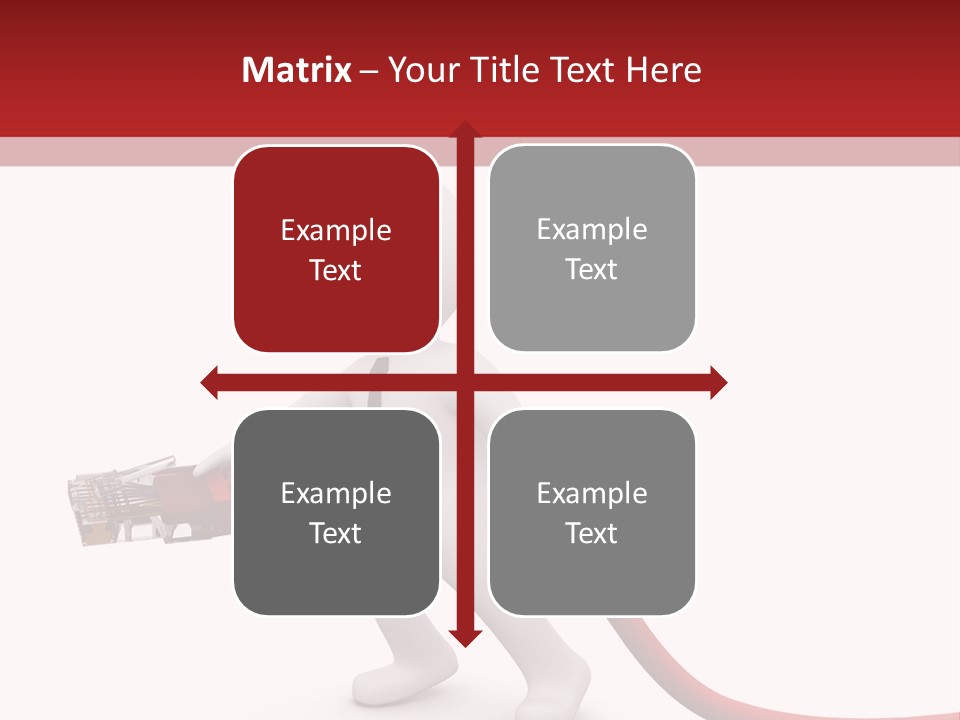 Matrix – Your Title Text Here

Example Text

Example Text

Example Text

Example Text